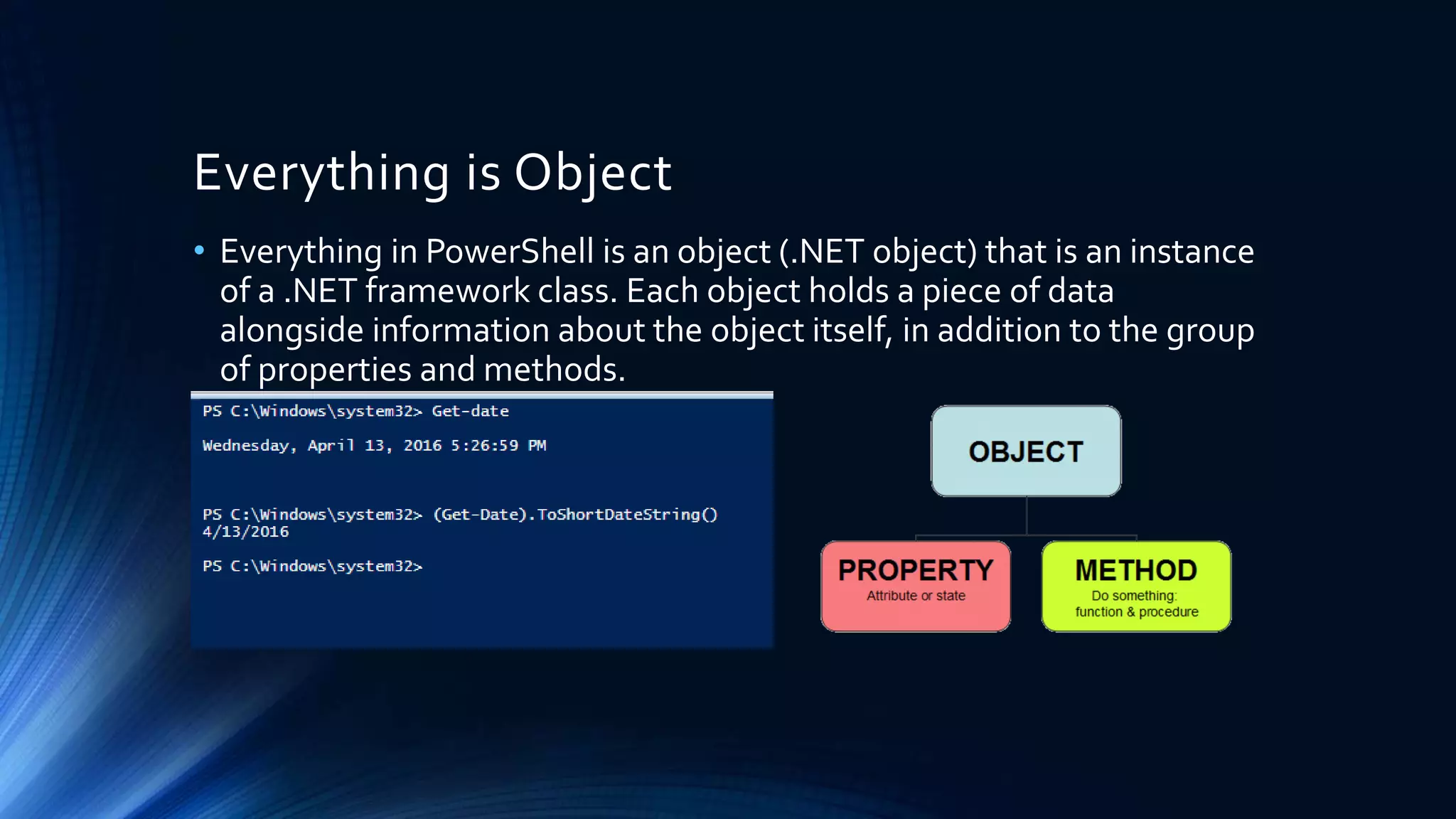 Everything is Object

• Everything in PowerShell is an object (.NET object) that is an instance of a .NET framework class. Each object holds a piece of data alongside information about the object itself, in addition to the group of properties and methods.

PS C:\Windows\system32> Get-date

Wednesday, April 13, 2016 5:26:59 PM

PS C:\Windows\system32> (Get-Date).ToShortDateString()
4/13/2016

PS C:\Windows\system32>

OBJECT

PROPERTY
Attribute or state

METHOD
Do something:
function & procedure